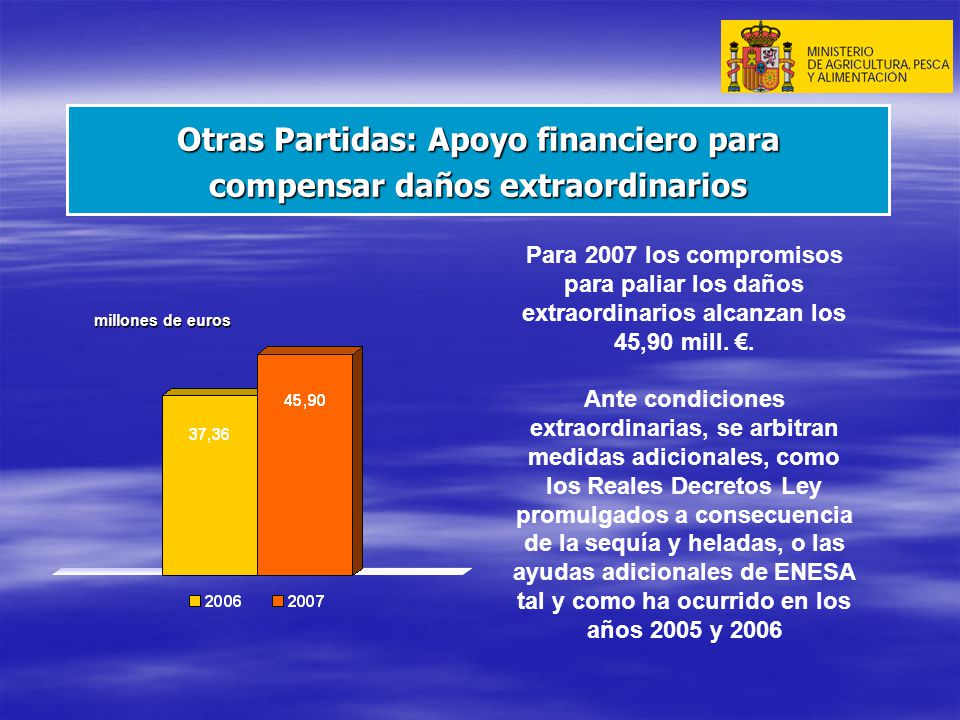 MINISTERIO DE AGRICULTURA, PESCA Y ALIMENTACION

Otras Partidas: Apoyo financiero para compensar daños extraordinarios

millones de euros

37,36

45,90

2006 2007

Para 2007 los compromisos para paliar los daños extraordinarios alcanzan los 45,90 mill. €.

Ante condiciones extraordinarias, se arbitran medidas adicionales, como los Reales Decretos Ley promulgados a consecuencia de la sequía y heladas, o las ayudas adicionales de ENESA tal y como ha ocurrido en los años 2005 y 2006